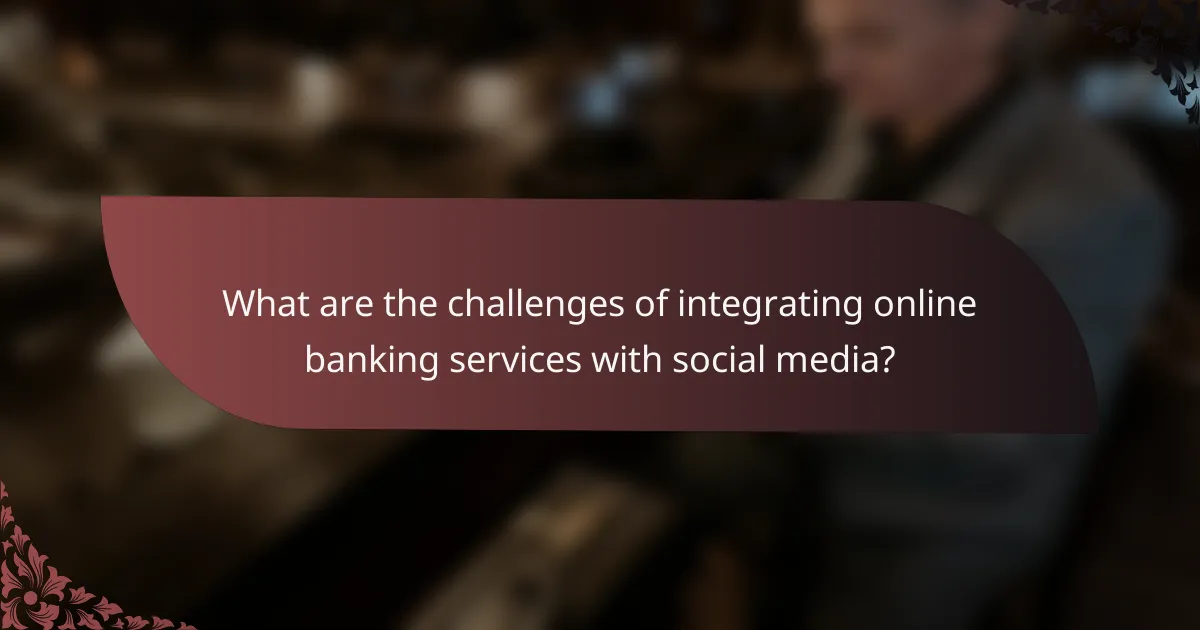 What are the challenges of integrating online banking services with social media?